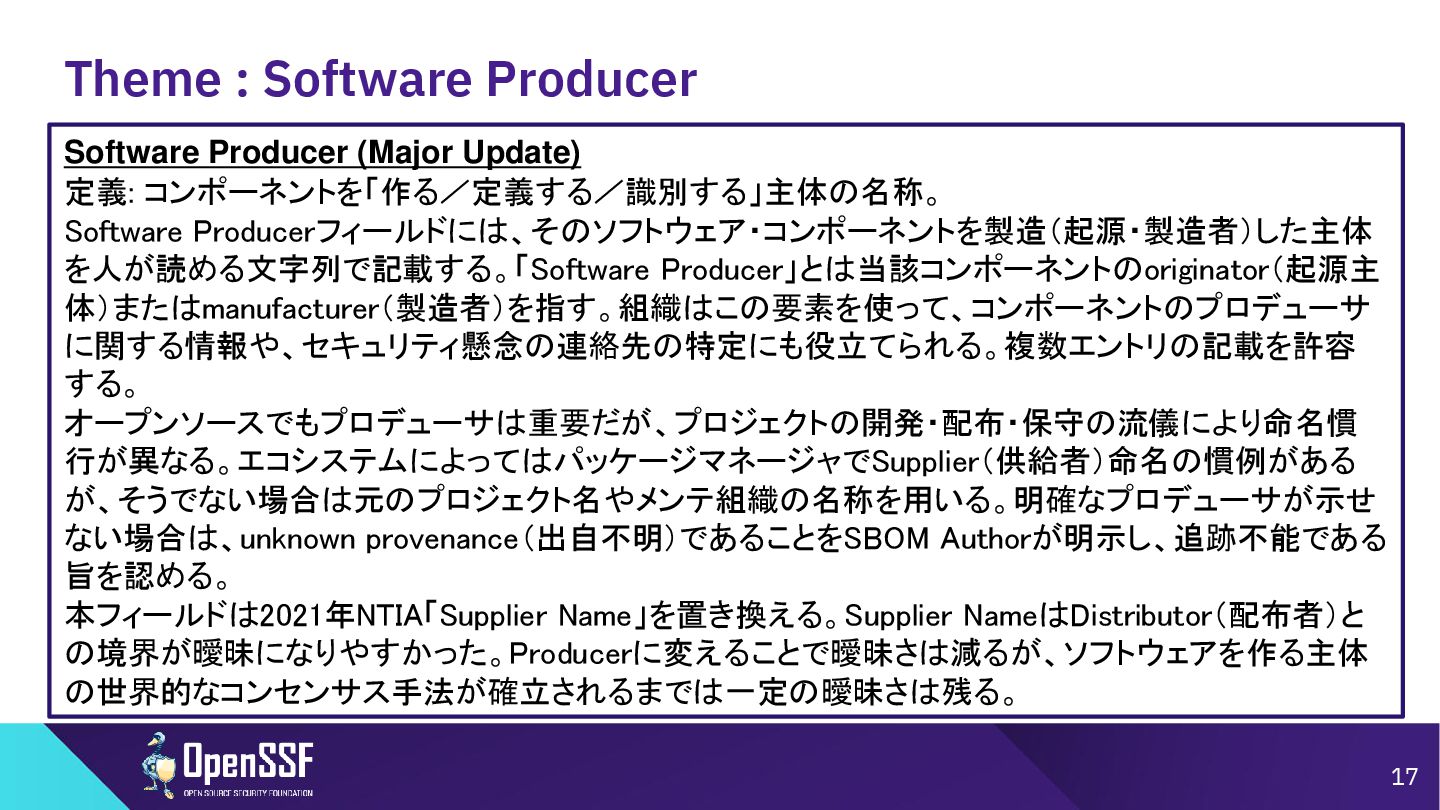 Theme : Software Producer

Software Producer (Major Update)
定義: コンポーネントを「作る／定義する／識別する」主体の名称。
Software Producerフィールドには、そのソフトウェア・コンポーネントを製造（起源・製造者）した主体を人が読める文字列で記載する。「Software Producer」とは当該コンポーネントのoriginator（起源主体）またはmanufacturer（製造者）を指す。組織はこの要素を使って、コンポーネントのプロデューサに関する情報や、セキュリティ懸念の連絡先の特定にも役立てられる。複数エントリの記載を許容する。
オープンソースでもプロデューサは重要だが、プロジェクトの開発・配布・保守の流儀により命名慣行が異なる。エコシステムによってはパッケージマネージャでSupplier（供給者）命名の慣例があるが、そうでない場合は元のプロジェクト名やメンテ組織の名称を用いる。明確なプロデューサが示せない場合は、unknown provenance（出自不明）であることをSBOM Authorが明示し、追跡不能である旨を認める。
本フィールドは2021年NTIA「Supplier Name」を置き換える。Supplier NameはDistributor（配布者）との境界が曖昧になりやすかった。Producerに変えることで曖昧さは減るが、ソフトウェアを作る主体の世界的なコンセンサス手法が確立されるまでは一定の曖昧さは残る。

OpenSSF
OPEN SOURCE SECURITY FOUNDATION

17